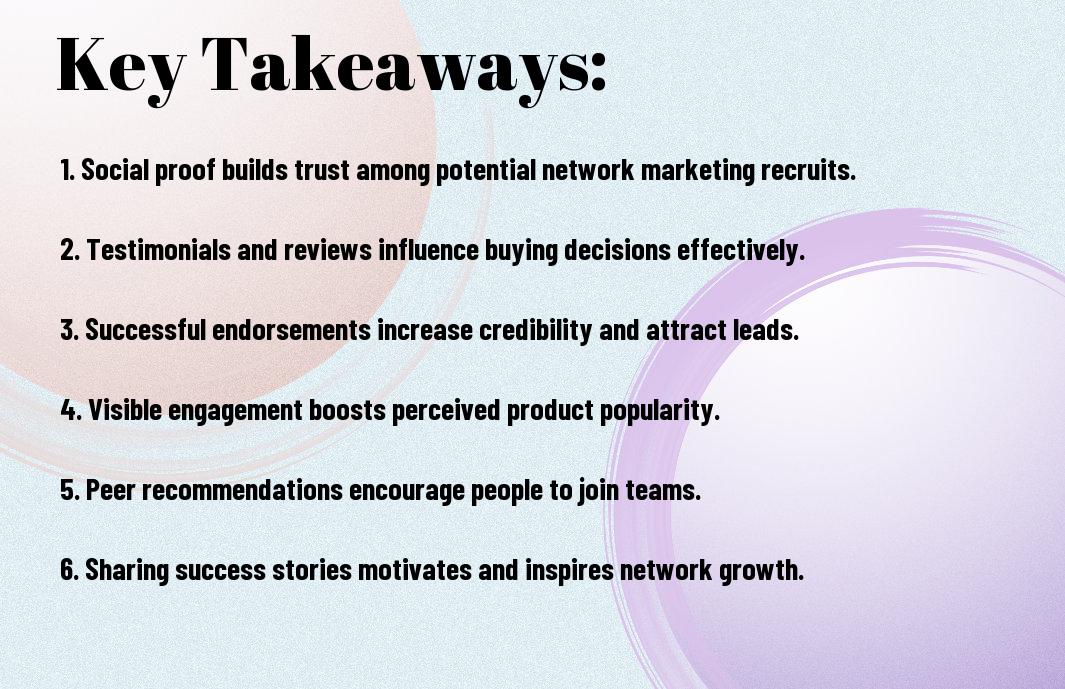 Key Takeaways:

1. Social proof builds trust among potential network marketing recruits.

2. Testimonials and reviews influence buying decisions effectively.

3. Successful endorsements increase credibility and attract leads.

4. Visible engagement boosts perceived product popularity.

5. Peer recommendations encourage people to join teams.

6. Sharing success stories motivates and inspires network growth.